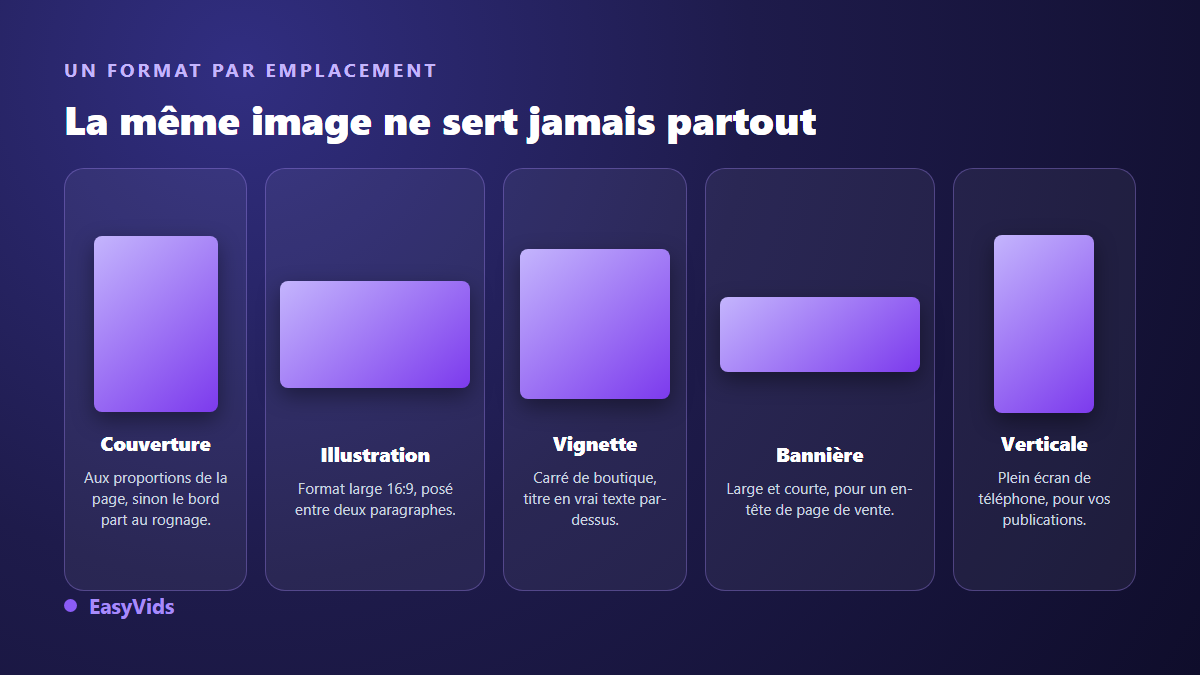 UN FORMAT PAR EMPLACEMENT

La même image ne sert jamais partout

Couverture

Aux proportions de la page, sinon le bord part au rognage.

Illustration

Format large 16:9, posé entre deux paragraphes.

Vignette

Carré de boutique, titre en vrai texte par-dessus.

Bannière

Large et courte, pour un en-tête de page de vente.

Verticale

Plein écran de téléphone, pour vos publications.

EasyVids